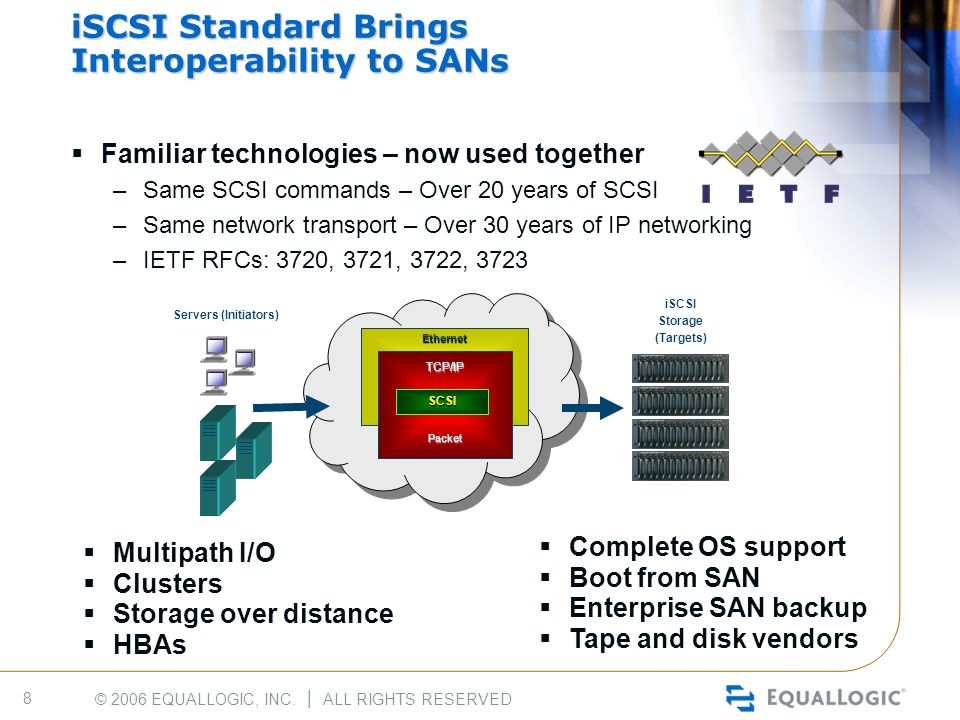 iSCSI Standard Brings Interoperability to SANs

▪ Familiar technologies – now used together
– Same SCSI commands – Over 20 years of SCSI
– Same network transport – Over 30 years of IP networking
– IETF RFCs: 3720, 3721, 3722, 3723

I E T F

Servers (Initiators)

Ethernet
TCP/IP
SCSI
Packet

iSCSI Storage (Targets)

▪ Multipath I/O
▪ Clusters
▪ Storage over distance
▪ HBAs

▪ Complete OS support
▪ Boot from SAN
▪ Enterprise SAN backup
▪ Tape and disk vendors

8 © 2006 EQUALLOGIC, INC. | ALL RIGHTS RESERVED

EQUALLOGIC®